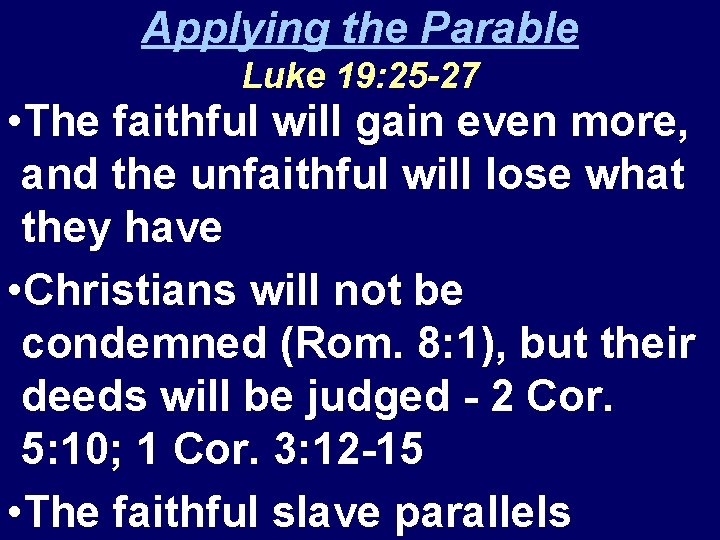 Applying the Parable
Luke 19:25-27

•The faithful will gain even more, and the unfaithful will lose what they have

•Christians will not be condemned (Rom. 8:1), but their deeds will be judged - 2 Cor. 5:10; 1 Cor. 3:12-15

•The faithful slave parallels